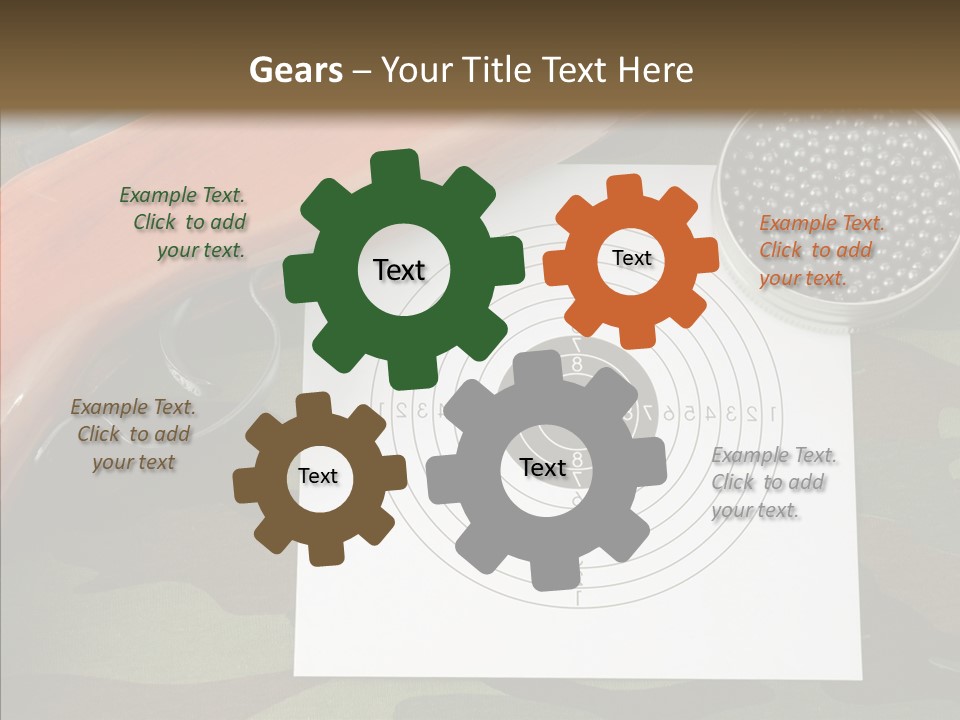 Gears – Your Title Text Here

Example Text. Click to add your text.

Text

Text

Example Text. Click to add your text.

Example Text. Click to add your text

Text

Text

Example Text. Click to add your text.